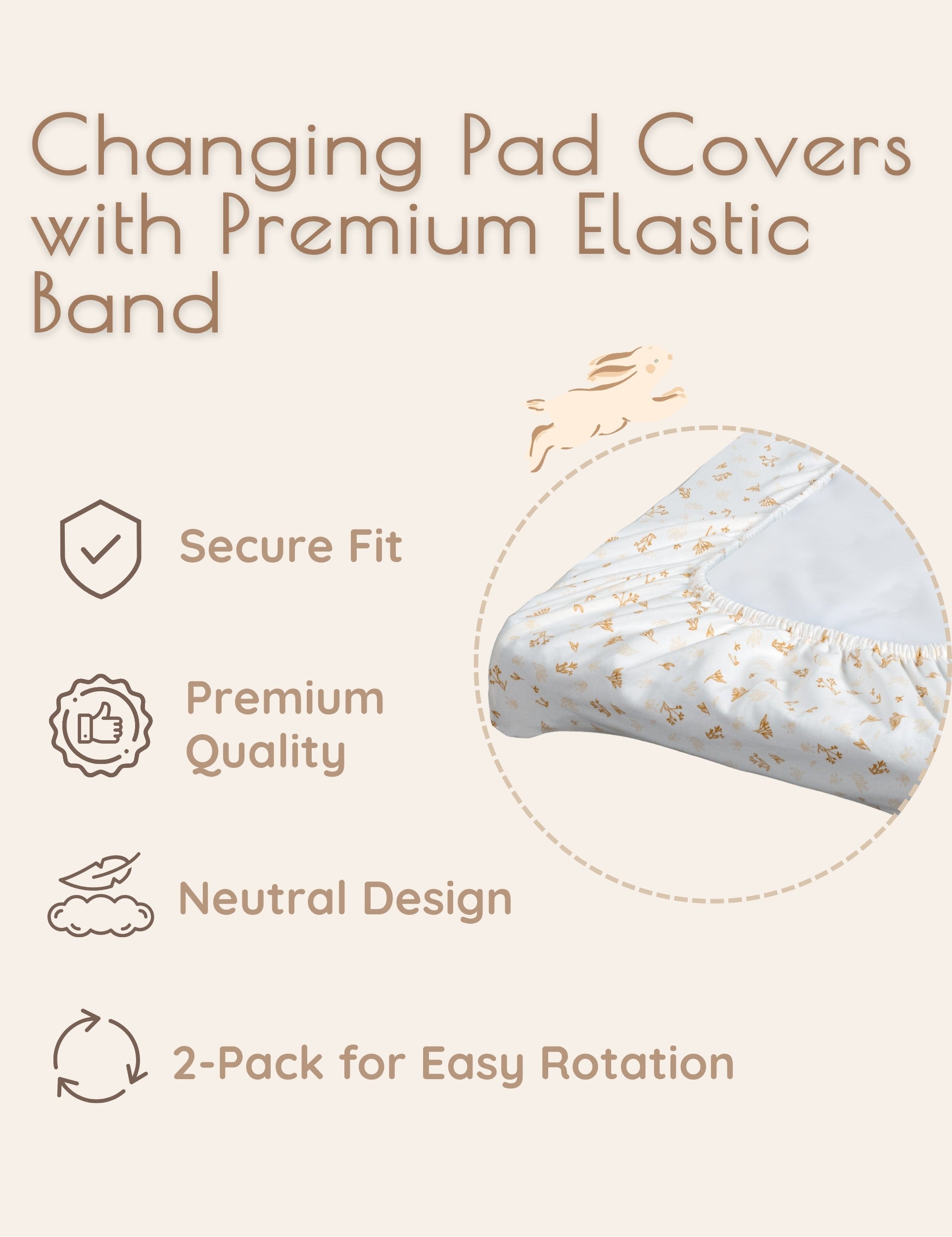 Changing Pad Covers with Premium Elastic Band

Secure Fit

Premium Quality

Neutral Design

2-Pack for Easy Rotation